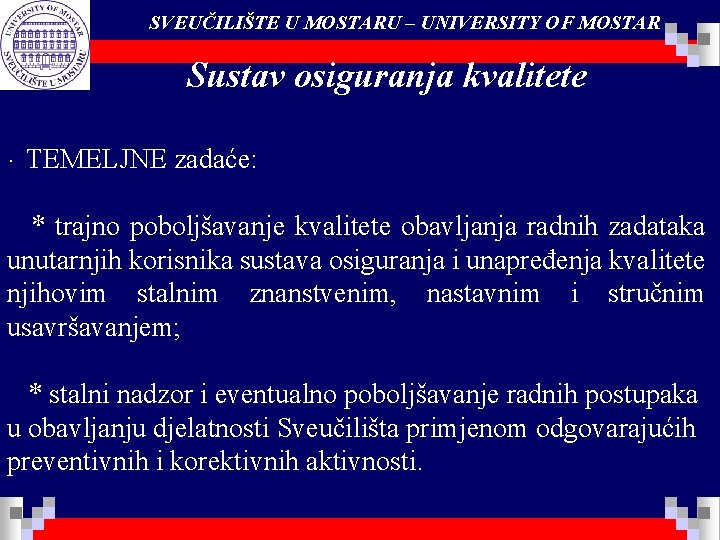 UNIVERSITY OF MOSTAR
SVEUČILIŠTE U MOSTARU

SVEUČILIŠTE U MOSTARU – UNIVERSITY OF MOSTAR

Sustav osiguranja kvalitete

· TEMELJNE zadaće:

* trajno poboljšavanje kvalitete obavljanja radnih zadataka unutarnjih korisnika sustava osiguranja i unapređenja kvalitete njihovim stalnim znanstvenim, nastavnim i stručnim usavršavanjem;

* stalni nadzor i eventualno poboljšavanje radnih postupaka u obavljanju djelatnosti Sveučilišta primjenom odgovarajućih preventivnih i korektivnih aktivnosti.